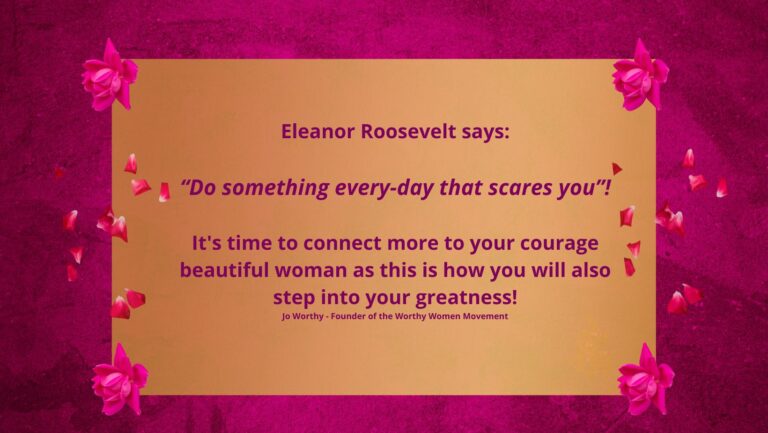 Eleanor Roosevelt says:

“Do something every-day that scares you”!

It's time to connect more to your courage beautiful woman as this is how you will also step into your greatness!

Jo Worthy - Founder of the Worthy Women Movement